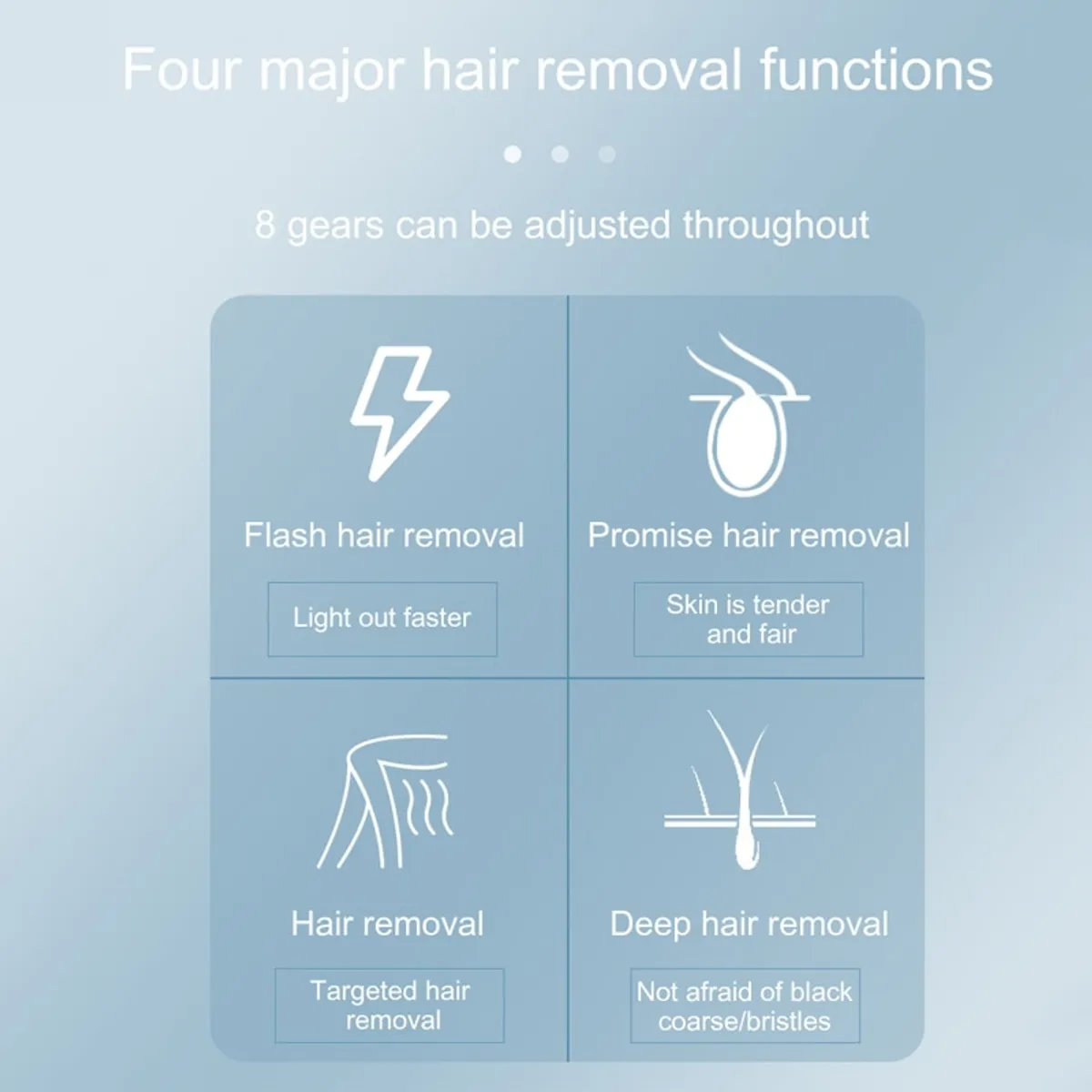 Four major hair removal functions

8 gears can be adjusted throughout

Flash hair removal

Light out faster

Promise hair removal

Skin is tender and fair

Hair removal

Targeted hair removal

Deep hair removal

Not afraid of black coarse/bristles